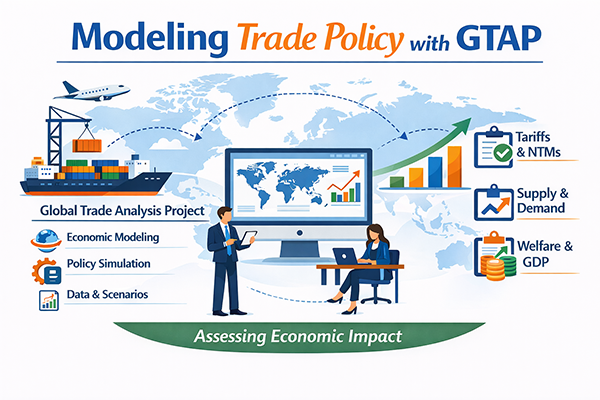 Modeling Trade Policy with GTAP

Global Trade Analysis Project

Economic Modeling

Policy Simulation

Data & Scenarios

Tariffs & NTMs

Supply & Demand

Welfare & GDP

Assessing Economic Impact